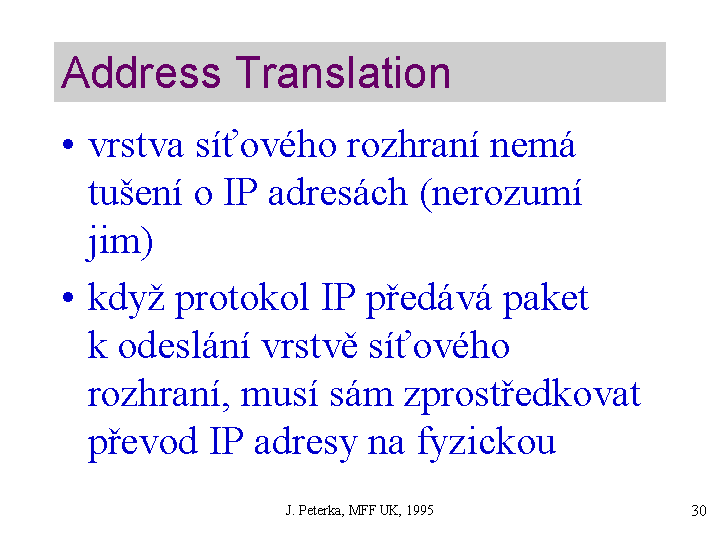 Address Translation

• vrstva síťového rozhraní nemá tušení o IP adresách (nerozumí jim)

• když protokol IP předává paket k odeslání vrstvě síťového rozhraní, musí sám zprostředkovat převod IP adresy na fyzickou

J. Peterka, MFF UK, 1995

30